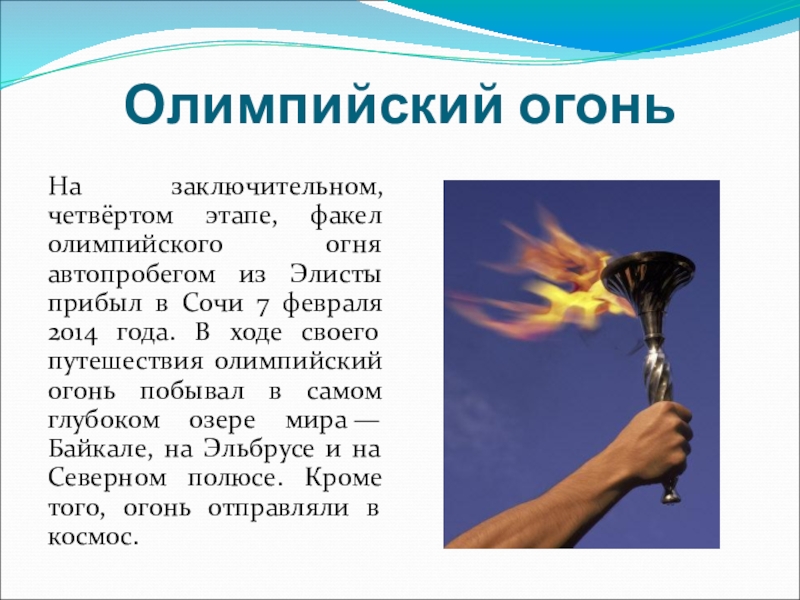 Олимпийский огонь

На заключительном, четвёртом этапе, факел олимпийского огня автопробегом из Элисты прибыл в Сочи 7 февраля 2014 года. В ходе своего путешествия олимпийский огонь побывал в самом глубоком озере мира — Байкале, на Эльбрусе и на Северном полюсе. Кроме того, огонь отправляли в космос.